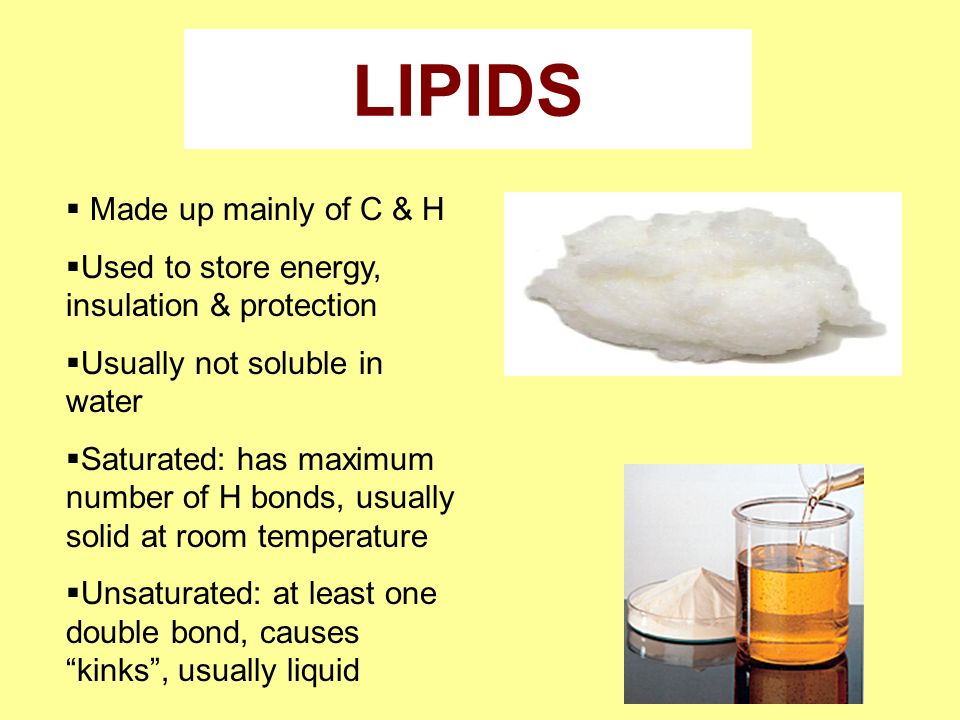 LIPIDS

▪ Made up mainly of C & H

▪Used to store energy, insulation & protection

▪Usually not soluble in water

▪Saturated: has maximum number of H bonds, usually solid at room temperature

▪Unsaturated: at least one double bond, causes “kinks”, usually liquid